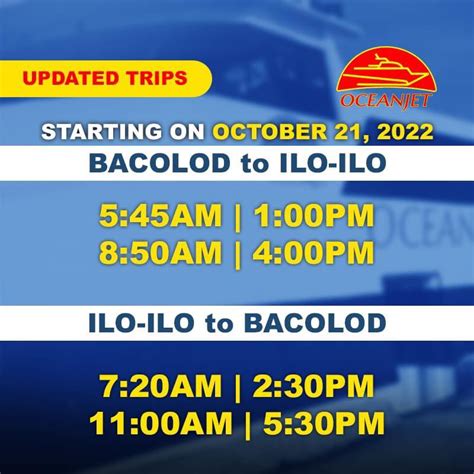 UPDATED TRIPS

OCEANJET

STARTING ON OCTOBER 21, 2022

BACOLOD to ILO-ILO

5:45AM | 1:00PM
8:50AM | 4:00PM

ILO-ILO to BACOLOD

7:20AM | 2:30PM
11:00AM | 5:30PM